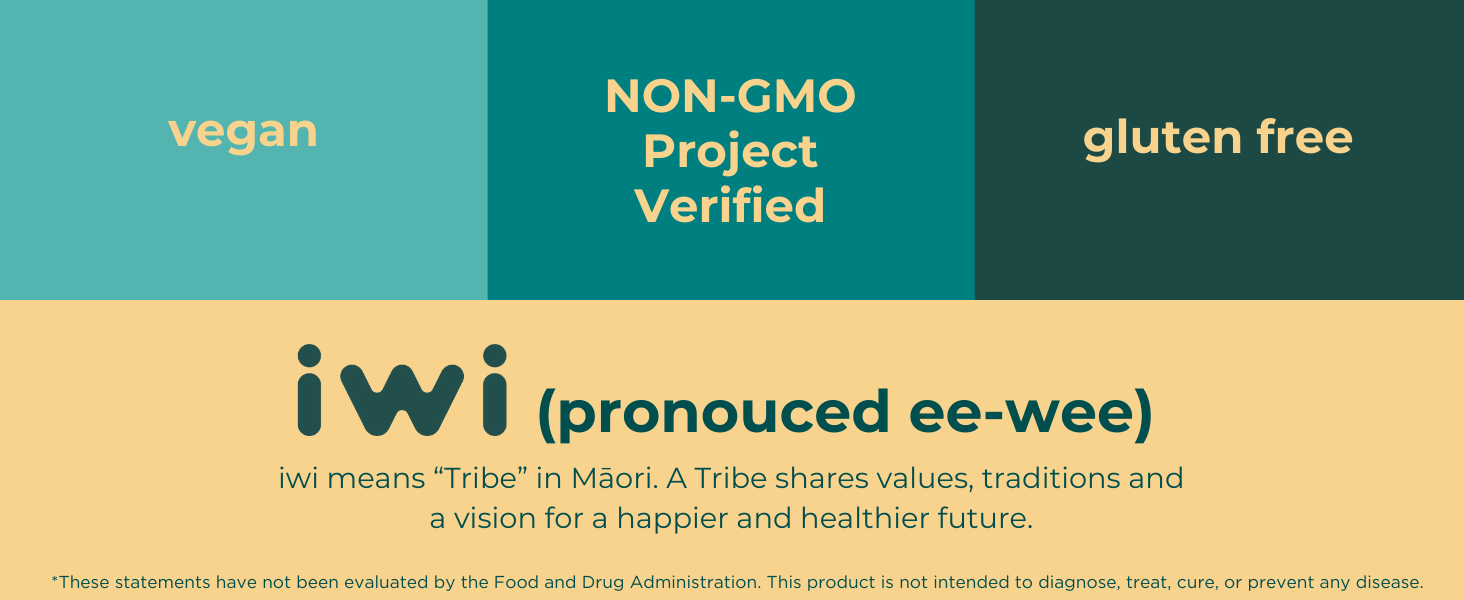 vegan

NON-GMO Project Verified

gluten free

iwi (pronouced ee-wee)

iwi means “Tribe” in Māori. A Tribe shares values, traditions and a vision for a happier and healthier future.

*These statements have not been evaluated by the Food and Drug Administration. This product is not intended to diagnose, treat, cure, or prevent any disease.